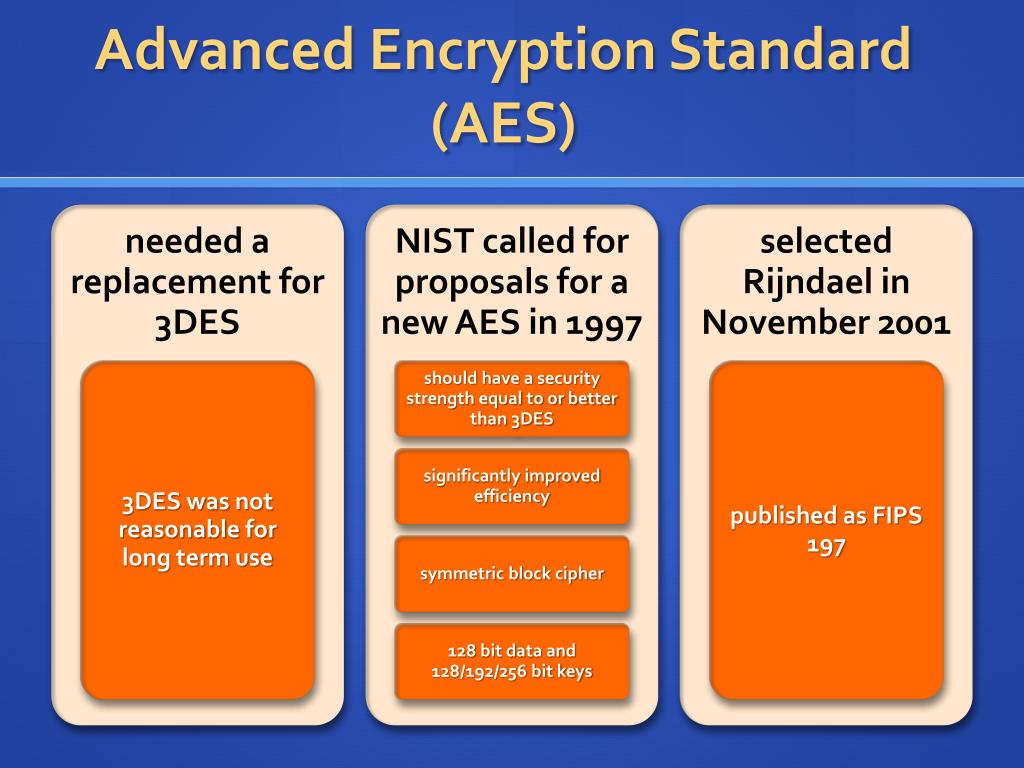 Advanced Encryption Standard (AES)

needed a replacement for 3DES

3DES was not reasonable for long term use

NIST called for proposals for a new AES in 1997

should have a security strength equal to or better than 3DES

significantly improved efficiency

symmetric block cipher

128 bit data and 128/192/256 bit keys

selected Rijndael in November 2001

published as FIPS 197